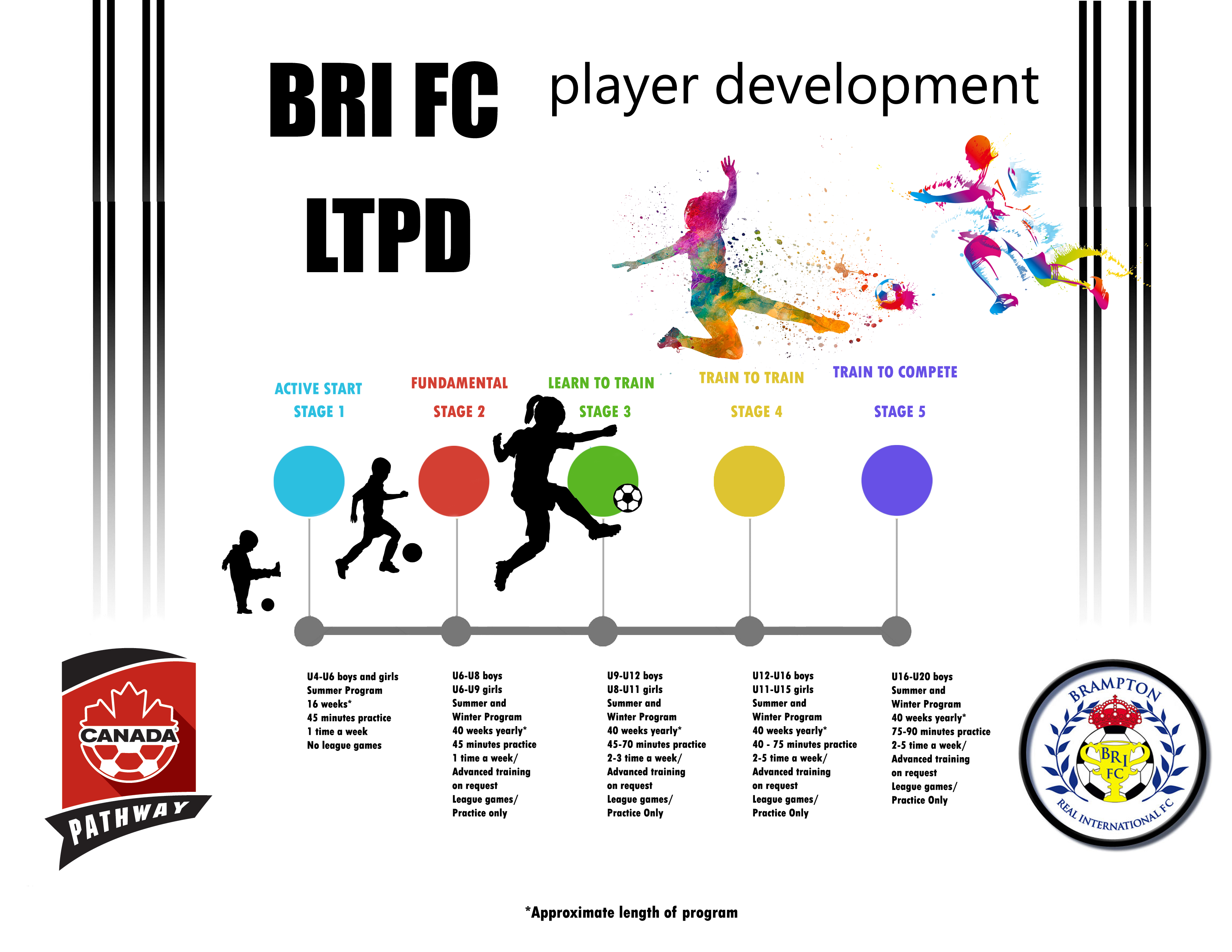 BRI FC player development

LTPD

ACTIVE START
STAGE 1

FUNDAMENTAL
STAGE 2

LEARN TO TRAIN
STAGE 3

TRAIN TO TRAIN
STAGE 4

TRAIN TO COMPETE
STAGE 5

U4-U6 boys and girls
Summer Program
16 weeks*
45 minutes practice
1 time a week
No league games

U6-U8 boys
U6-U9 girls
Summer and
Winter Program
40 weeks yearly*
45 minutes practice
1 time a week/
Advanced training
on request
League games/
Practice only

U9-U12 boys
U8-U11 girls
Summer and
Winter Program
40 weeks yearly*
45-70 minutes practice
2-3 time a week/
Advanced training
on request
League games/
Practice Only

U12-U16 boys
U11-U15 girls
Summer and
Winter Program
40 weeks yearly*
40 - 75 minutes practice
2-5 time a week/
Advanced training
on request
League games/
Practice Only

U16-U20 boys
Summer and
Winter Program
40 weeks yearly*
75-90 minutes practice
2-5 time a week/
Advanced training
on request
League games/
Practice Only

CANADA
PATHWAY

BRAMPTON
BRI FC
REAL INTERNATIONAL FC

*Approximate length of program